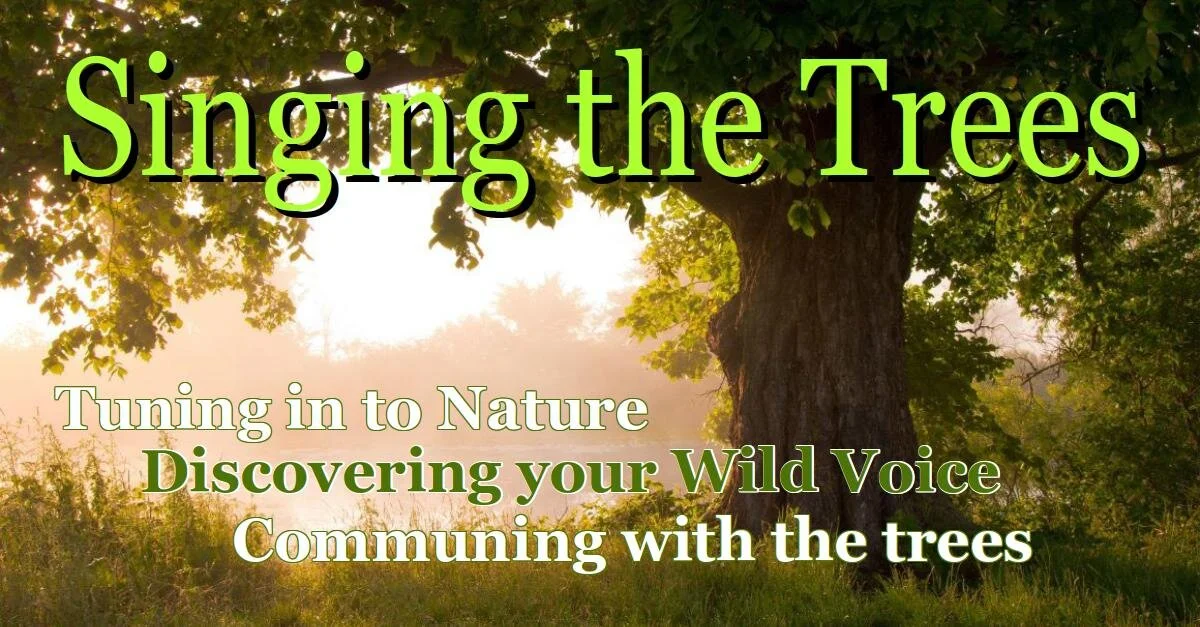 Singing the Trees

Tuning in to Nature
Discovering your Wild Voice
Communing with the trees